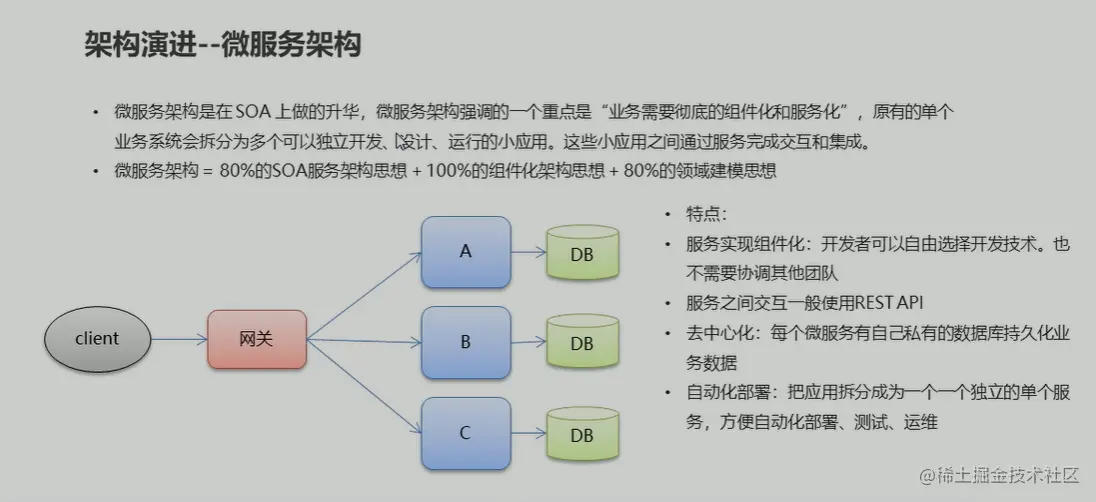 架构演进--微服务架构

• 微服务架构是在 SOA 上做的升华，微服务架构强调的一个重点是“业务需要彻底的组件化和服务化”，原有的单个业务系统会拆分为多个可以独立开发、设计、运行的小应用。这些小应用之间通过服务完成交互和集成。
• 微服务架构 = 80%的SOA服务架构思想 + 100%的组件化架构思想 + 80%的领域建模思想

client
网关
A
B
C
DB
DB
DB

• 特点：
• 服务实现组件化：开发者可以自由选择开发技术。也不需要协调其他团队
• 服务之间交互一般使用REST API
• 去中心化：每个微服务有自己私有的数据库持久化业务数据
• 自动化部署：把应用拆分成为一个一个独立的单个服务，方便自动化部署、测试、运维

@稀土掘金技术社区